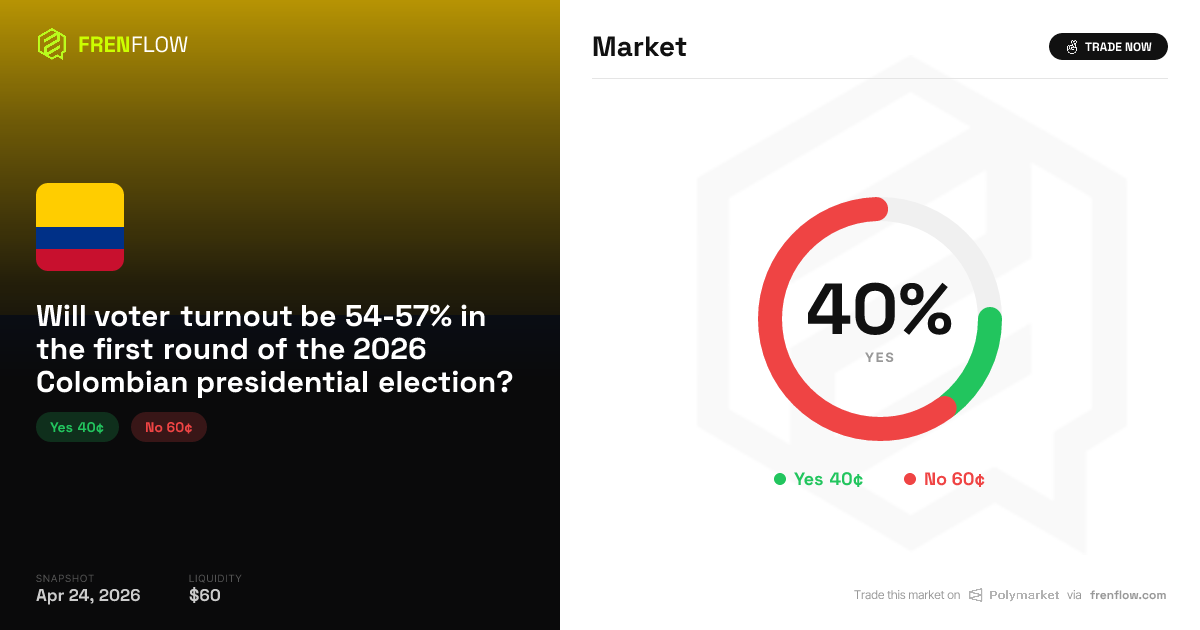 FRENFLOW

Will voter turnout be 54-57% in the first round of the 2026 Colombian presidential election?

Yes 40¢ No 60¢

SNAPSHOT
Apr 24, 2026

LIQUIDITY
$60

Market

TRADE NOW

40%
YES

Yes 40¢ No 60¢

Trade this market on Polymarket via frenflow.com